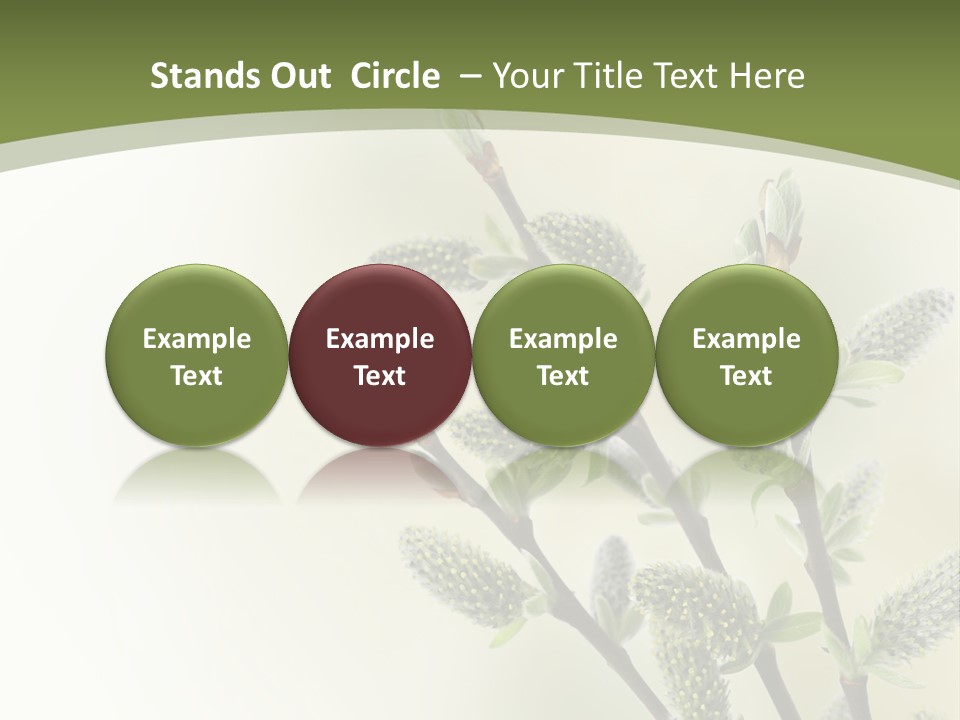 Stands Out Circle – Your Title Text Here

Example Text

Example Text

Example Text

Example Text